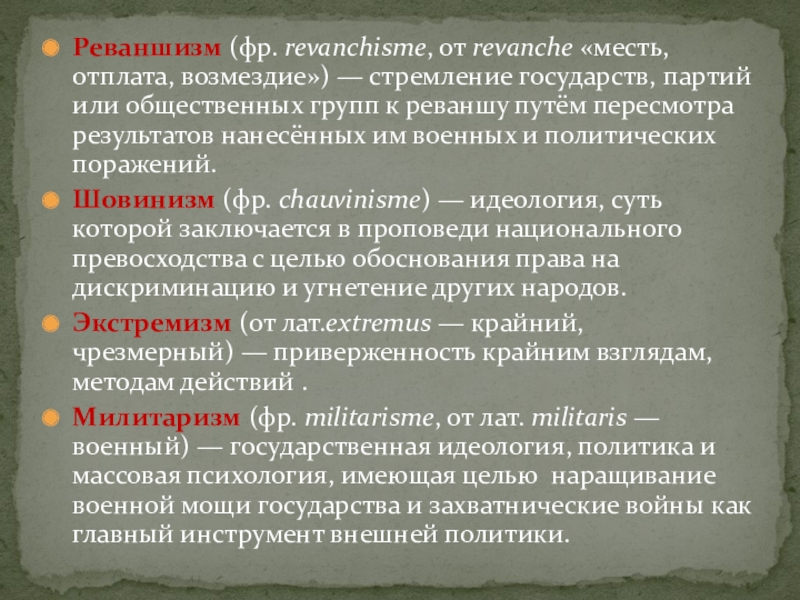 Реваншизм (фр. revanchisme, от revanche «месть, отплата, возмездие») — стремление государств, партий или общественных групп к реваншу путём пересмотра результатов нанесённых им военных и политических поражений.

Шовинизм (фр. chauvinisme) — идеология, суть которой заключается в проповеди национального превосходства с целью обоснования права на дискриминацию и угнетение других народов.

Экстремизм (от лат.extremus — крайний, чрезмерный) — приверженность крайним взглядам, методам действий .

Милитаризм (фр. militarisme, от лат. militaris — военный) — государственная идеология, политика и массовая психология, имеющая целью наращивание военной мощи государства и захватнические войны как главный инструмент внешней политики.